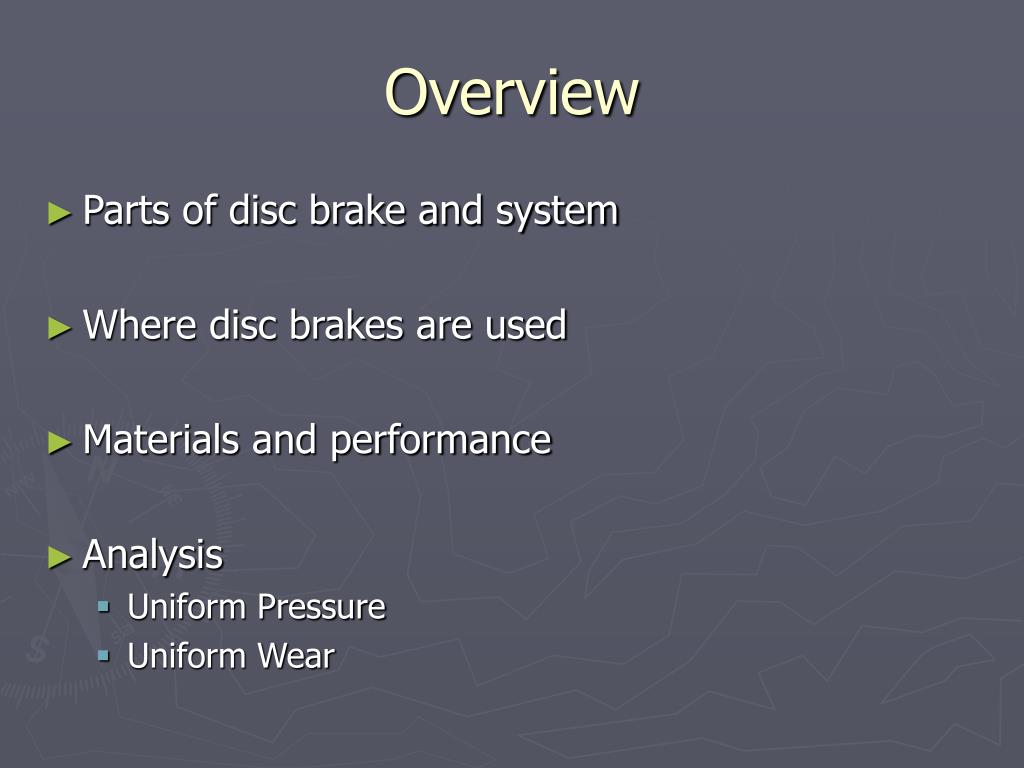 Overview

► Parts of disc brake and system

► Where disc brakes are used

► Materials and performance

► Analysis
 ▪ Uniform Pressure
 ▪ Uniform Wear